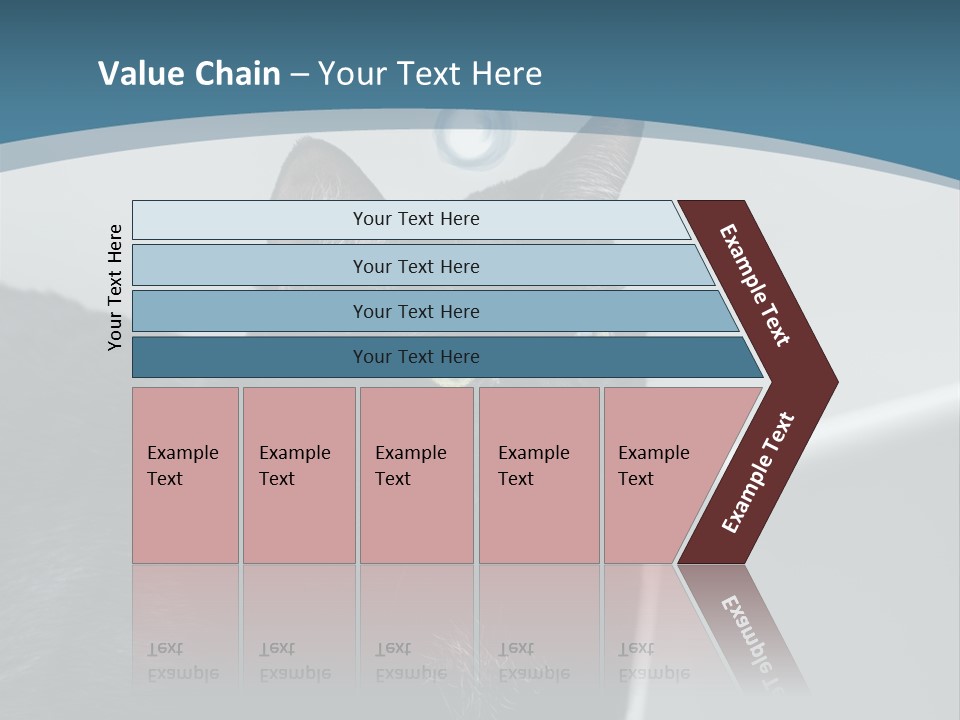 Value Chain – Your Text Here

Your Text Here

Your Text Here

Your Text Here

Your Text Here

Your Text Here

Example Text

Example Text

Example Text

Example Text

Example Text

Example Text

Example Text